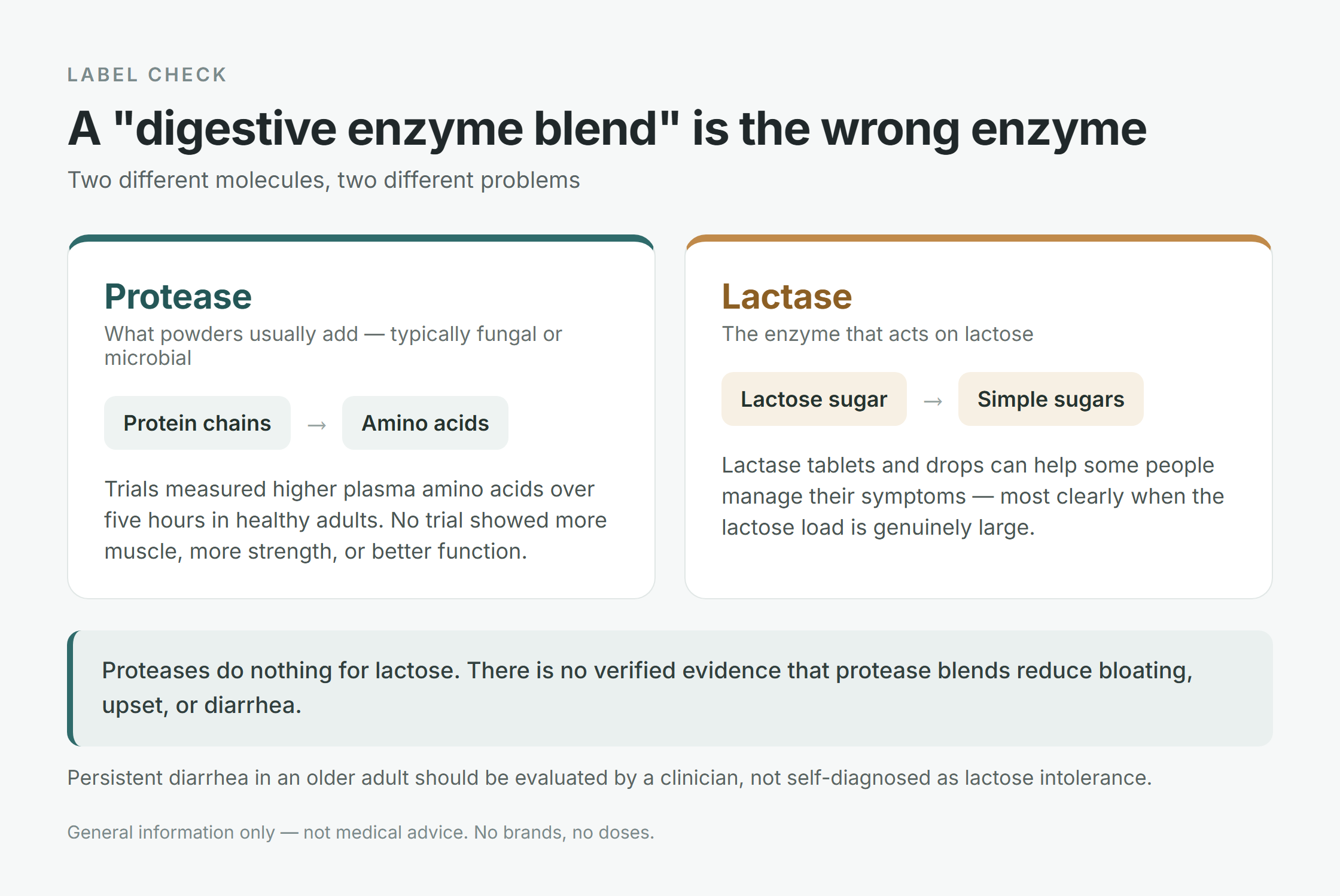 LABEL CHECK

A "digestive enzyme blend" is the wrong enzyme

Two different molecules, two different problems

Protease

What powders usually add — typically fungal or microbial

Protein chains → Amino acids

Trials measured higher plasma amino acids over five hours in healthy adults. No trial showed more muscle, more strength, or better function.

Lactase

The enzyme that acts on lactose

Lactose sugar → Simple sugars

Lactase tablets and drops can help some people manage their symptoms — most clearly when the lactose load is genuinely large.

Proteases do nothing for lactose. There is no verified evidence that protease blends reduce bloating, upset, or diarrhea.

Persistent diarrhea in an older adult should be evaluated by a clinician, not self-diagnosed as lactose intolerance.

General information only — not medical advice. No brands, no doses.